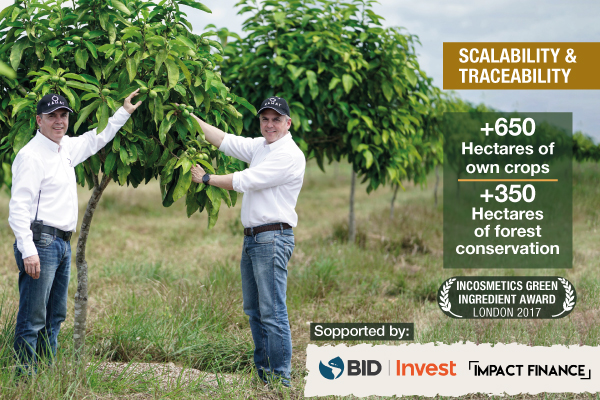 SCALABILITY & TRACEABILITY

+650
Hectares of own crops

+350
Hectares of forest conservation

INCOSMETICS GREEN INGREDIENT AWARD
LONDON 2017

Sopported by:

BID | Invest

IMPACT FINANCE